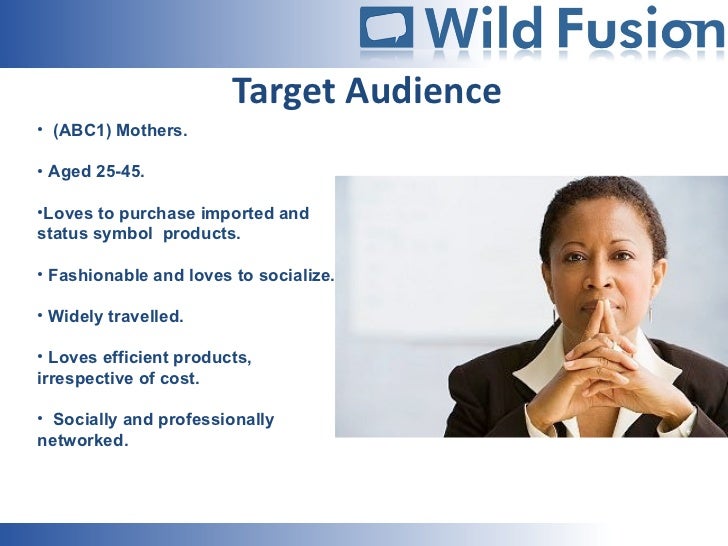 Wild Fusion

Target Audience

• (ABC1) Mothers.

• Aged 25-45.

•Loves to purchase imported and status symbol products.

• Fashionable and loves to socialize.

• Widely travelled.

• Loves efficient products, irrespective of cost.

• Socially and professionally networked.